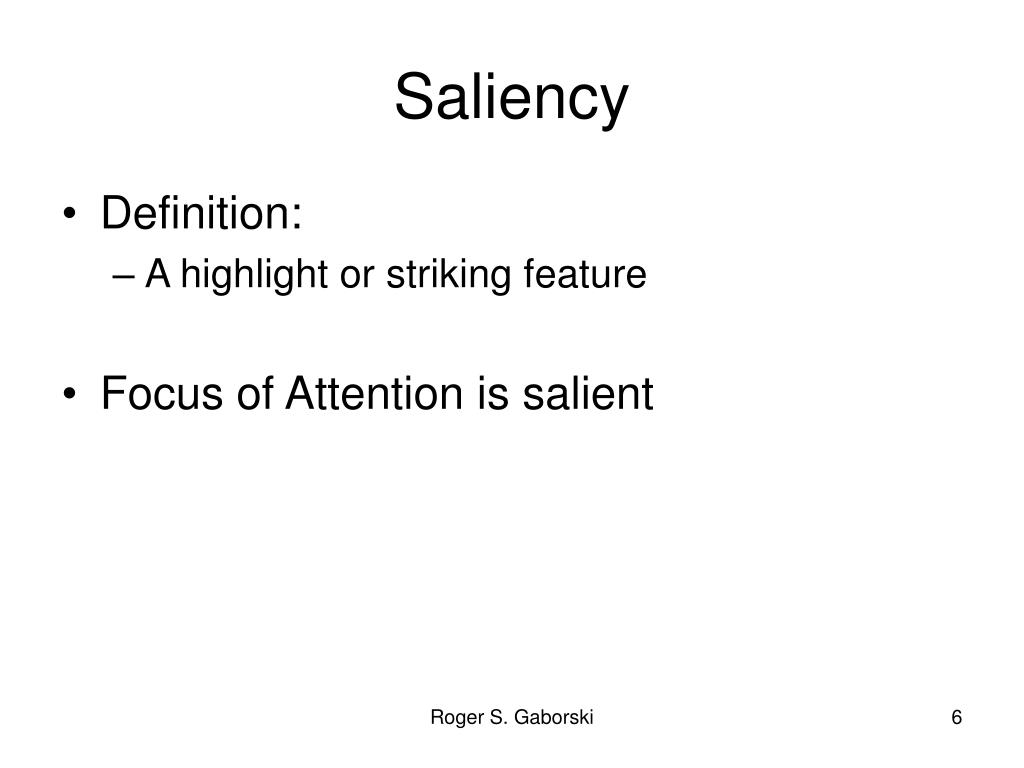 Saliency

• Definition:
– A highlight or striking feature

• Focus of Attention is salient

Roger S. Gaborski

6